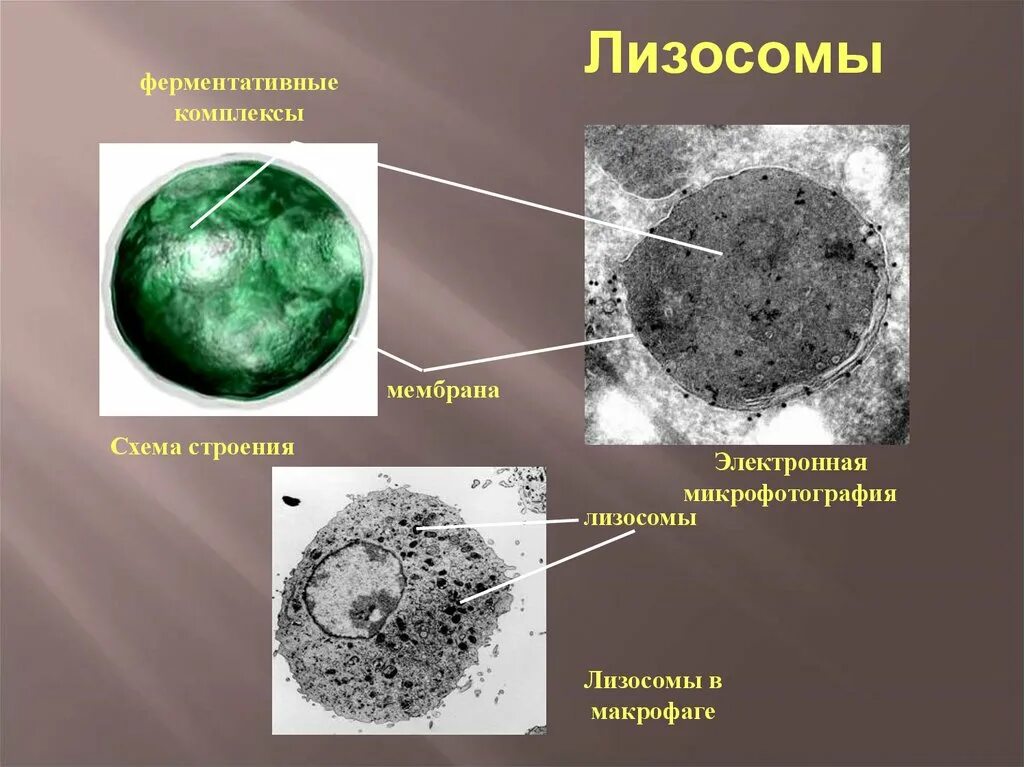 Лизосомы

ферментативные комплексы

мембрана

Схема строения

Электронная микрофотография

лизосомы

Лизосомы в макрофаге